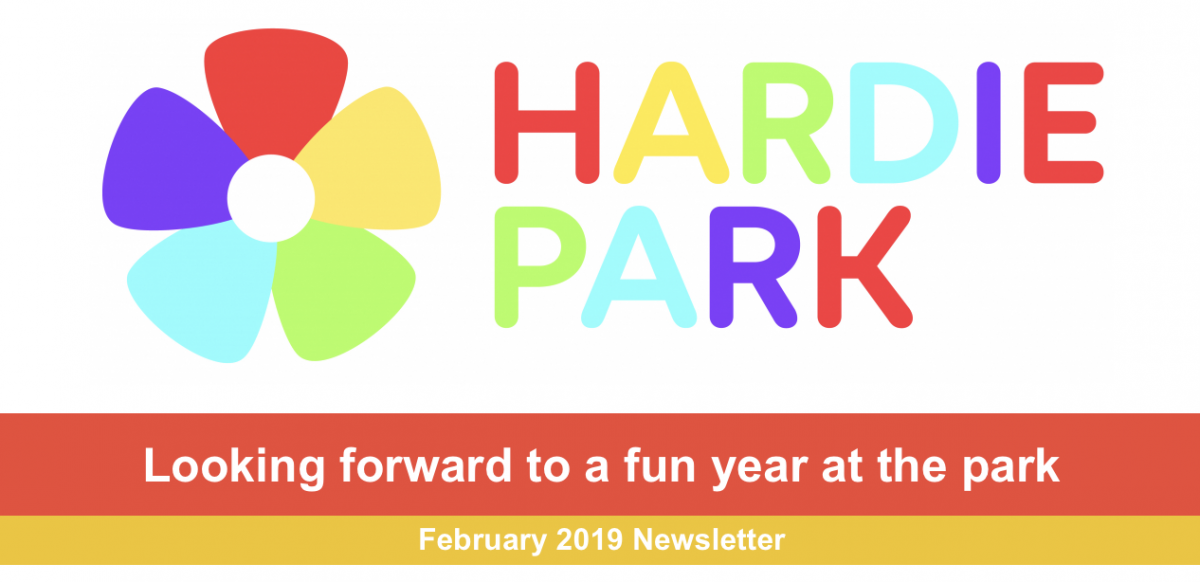 HARDIE
PARK

Looking forward to a fun year at the park

February 2019 Newsletter